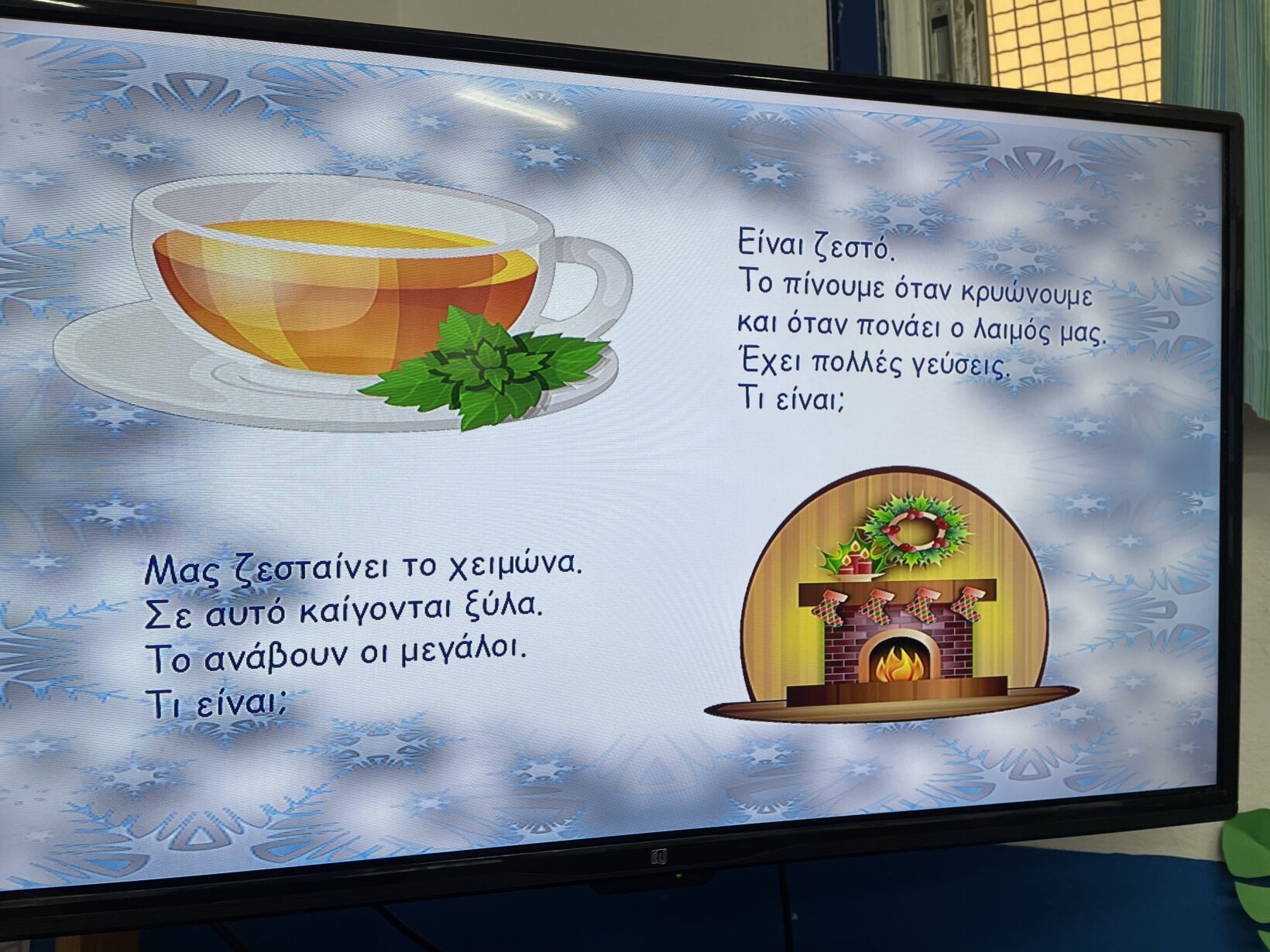 Είναι ζεστό.
Το πίνουμε όταν κρυώνουμε
και όταν πονάει ο λαιμός μας.
Έχει πολλές γεύσεις.
Τι είναι;

Μας ζεσταίνει το χειμώνα.
Σε αυτό καίγονται ξύλα.
Το ανάβουν οι μεγάλοι.
Τι είναι;